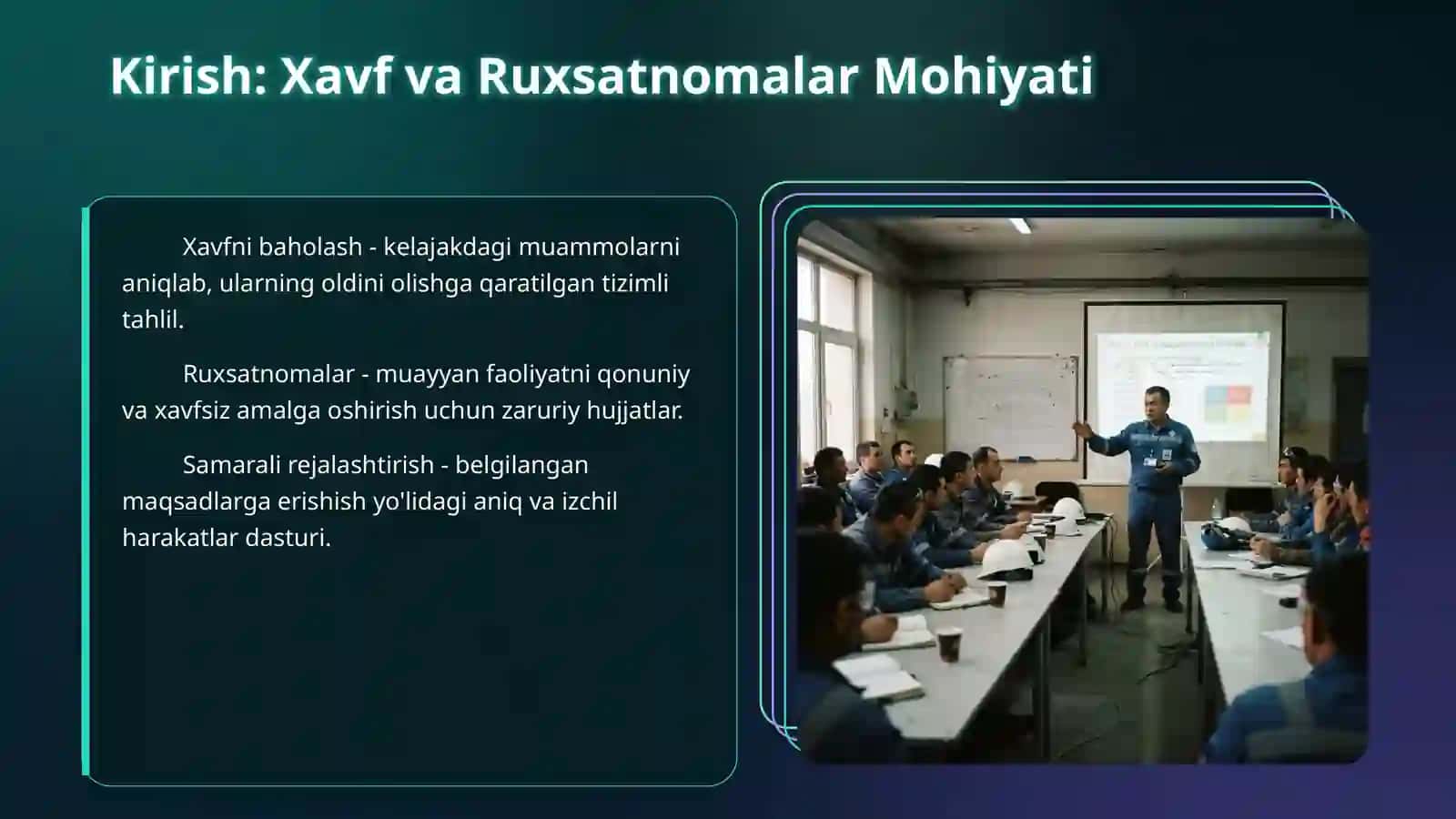 Kirish: Xavf va Ruxsatnomalar Mohiyati

Xavfni baholash - kelajakdagi muammolarni aniqlab, ularning oldini olishga qaratilgan tizimli tahlil.

Ruxsatnomalar - muayyan faoliyatni qonuniy va xavfsiz amalga oshirish uchun zaruriy hujjatlar.

Samarali rejalashtirish - belgilangan maqsadlarga erishish yo'lidagi aniq va izchil harakatlar dasturi.